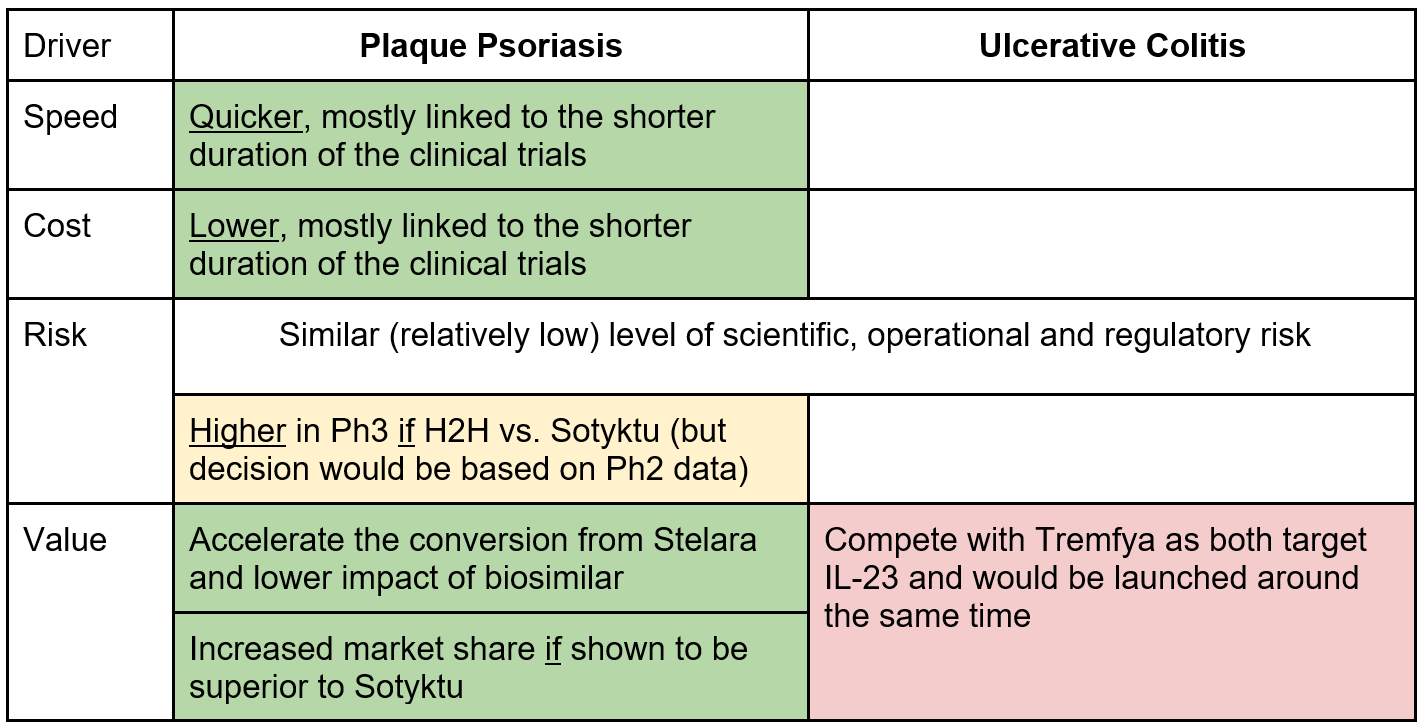 | Driver | Plaque Psoriasis | Ulcerative Colitis |
|---|---|---|
| Speed | Quicker, mostly linked to the shorter duration of the clinical trials | |
| Cost | Lower, mostly linked to the shorter duration of the clinical trials | |
| Risk | Similar (relatively low) level of scientific, operational and regulatory risk | |
| | Higher in Ph3 if H2H vs. Sotyktu (but decision would be based on Ph2 data) | |
| Value | Accelerate the conversion from Stelara and lower impact of biosimilar | Compete with Tremfya as both target IL-23 and would be launched around the same time |
| | Increased market share if shown to be superior to Sotyktu | |